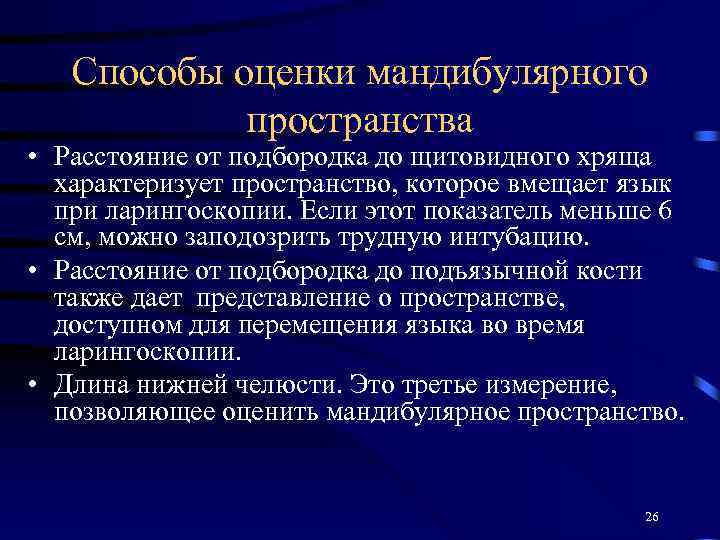 Способы оценки мандибулярного пространства

• Расстояние от подбородка до щитовидного хряща характеризует пространство, которое вмещает язык при ларингоскопии. Если этот показатель меньше 6 см, можно заподозрить трудную интубацию.

• Расстояние от подбородка до подъязычной кости также дает  представление о пространстве, доступном для перемещения языка во время ларингоскопии.

• Длина нижней челюсти. Это третье измерение, позволяющее оценить мандибулярное пространство.

26